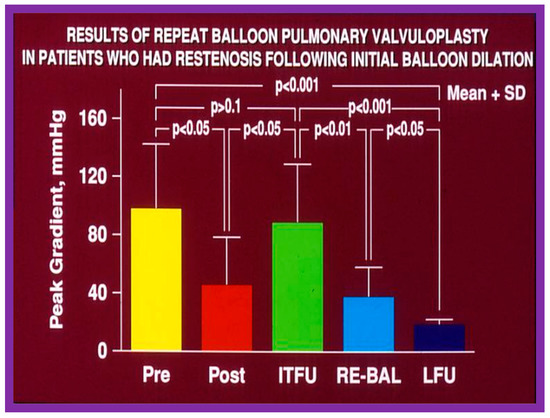 RESULTS OF REPEAT BALLOON PULMONARY VALVULOPLASTY IN PATIENTS WHO HAD RESTENOSIS FOLLOWING INITIAL BALLOON DILATION

p<0.001
Mean + SD
p>0.1
p<0.001
p<0.05
p<0.05
p<0.01
p<0.05

Peak Gradient, mmHg
160
120
80
40
0

Pre
Post
ITFU
RE-BAL
LFU